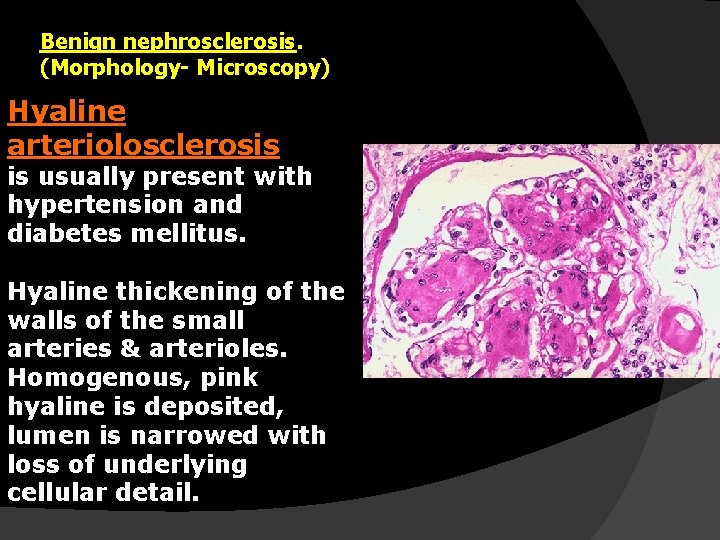 Benign nephrosclerosis.
(Morphology- Microscopy)

Hyaline arteriolosclerosis is usually present with hypertension and diabetes mellitus.

Hyaline thickening of the walls of the small arteries & arterioles. Homogenous, pink hyaline is deposited, lumen is narrowed with loss of underlying cellular detail.